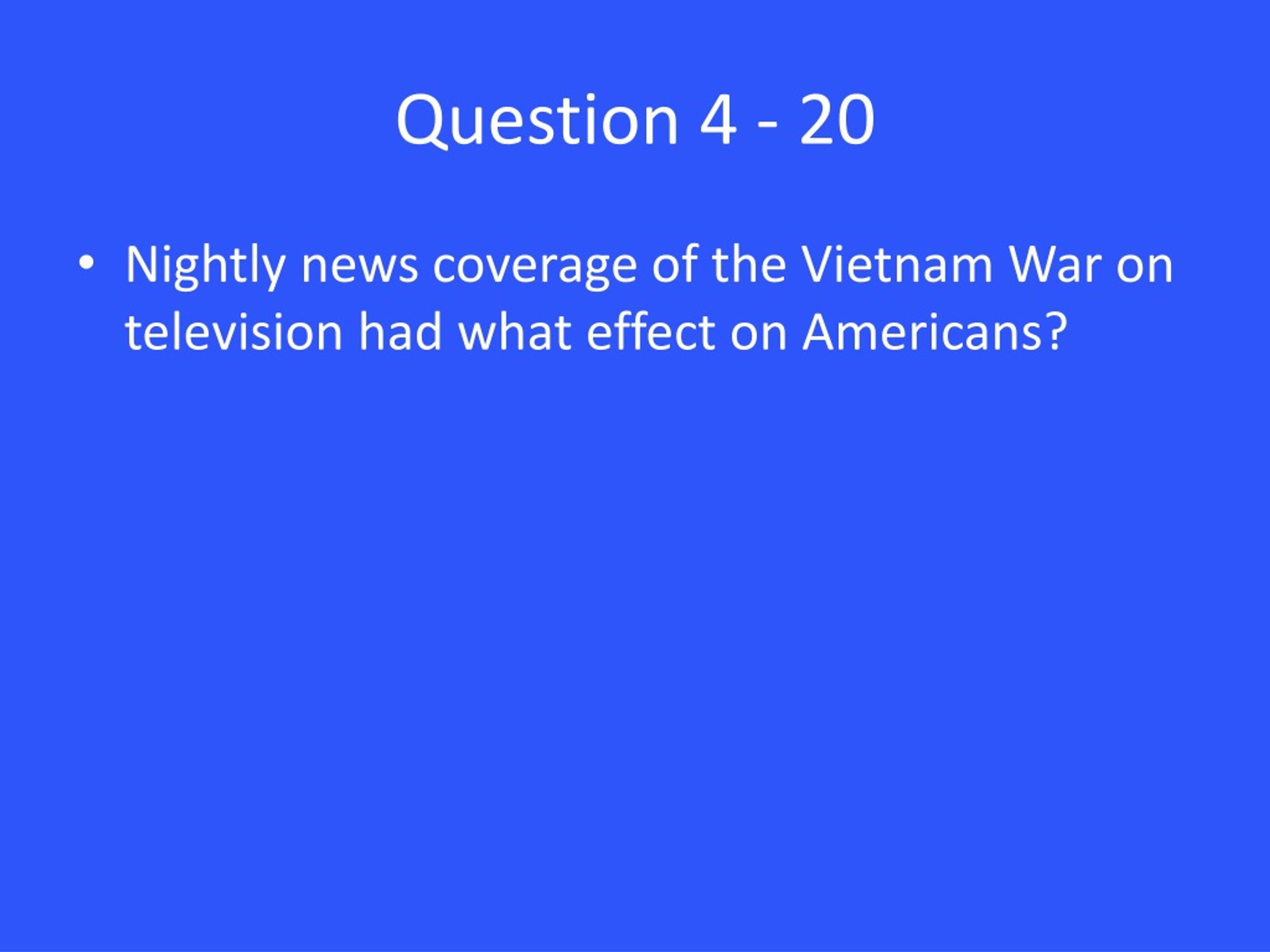 Question 4 - 20

• Nightly news coverage of the Vietnam War on television had what effect on Americans?